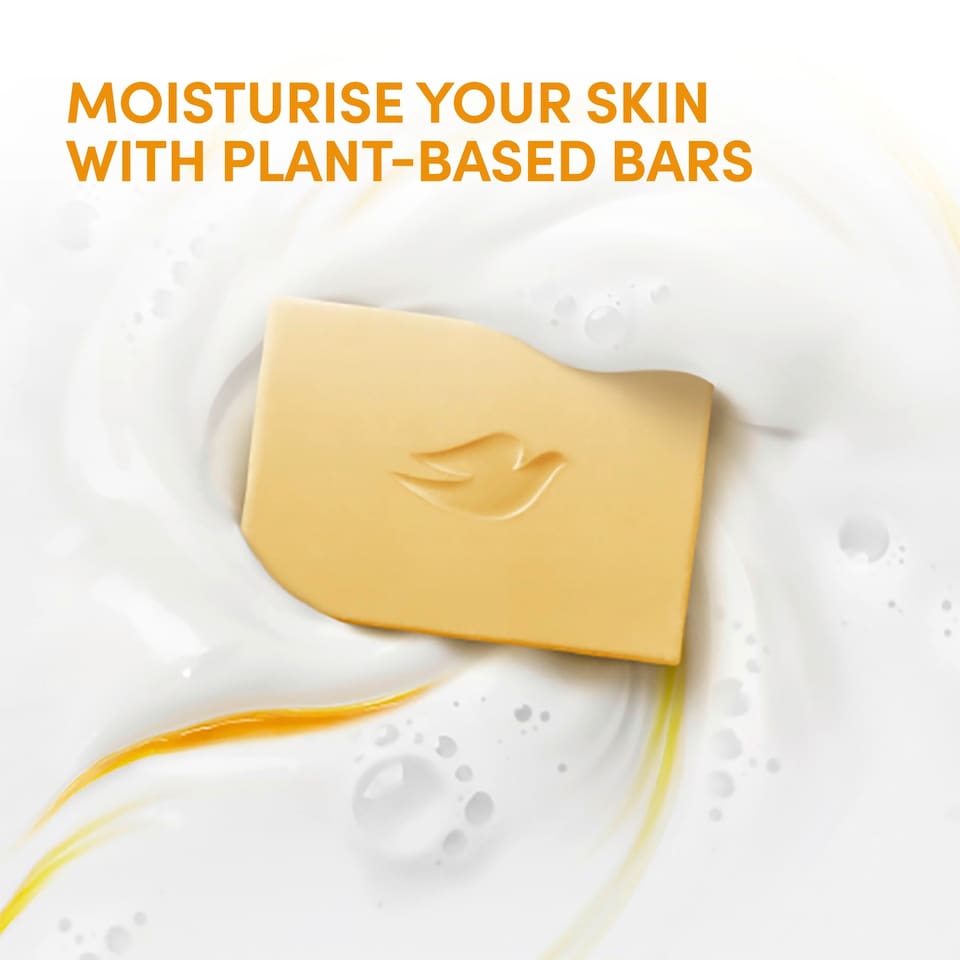 MOISTURISE YOUR SKIN WITH PLANT-BASED BARS